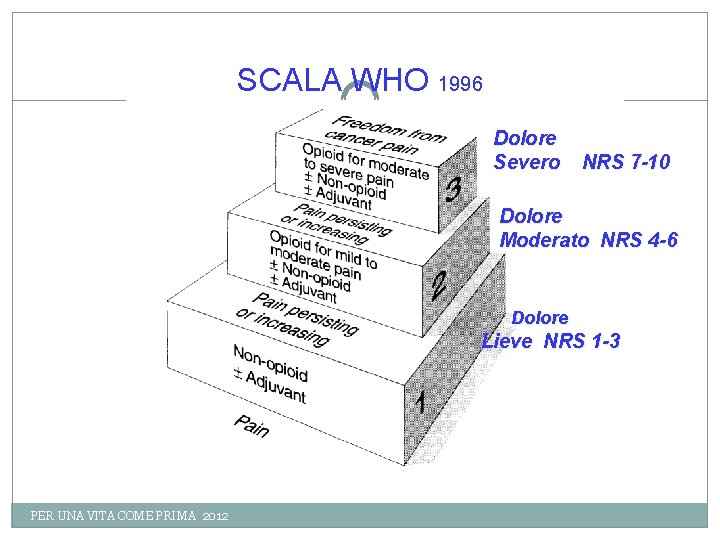 SCALA WHO 1996

Freedom from cancer pain

Opioid for moderate to severe pain
± Non-opioid
± Adjuvant

3

Dolore Severo NRS 7-10

Pain persisting or increasing

Opioid for mild to moderate pain
± Non-opioid
± Adjuvant

2

Dolore Moderato NRS 4-6

Pain persisting or increasing

Non-opioid
± Adjuvant

1

Dolore Lieve NRS 1-3

Pain

PER UNA VITA COME PRIMA 2012